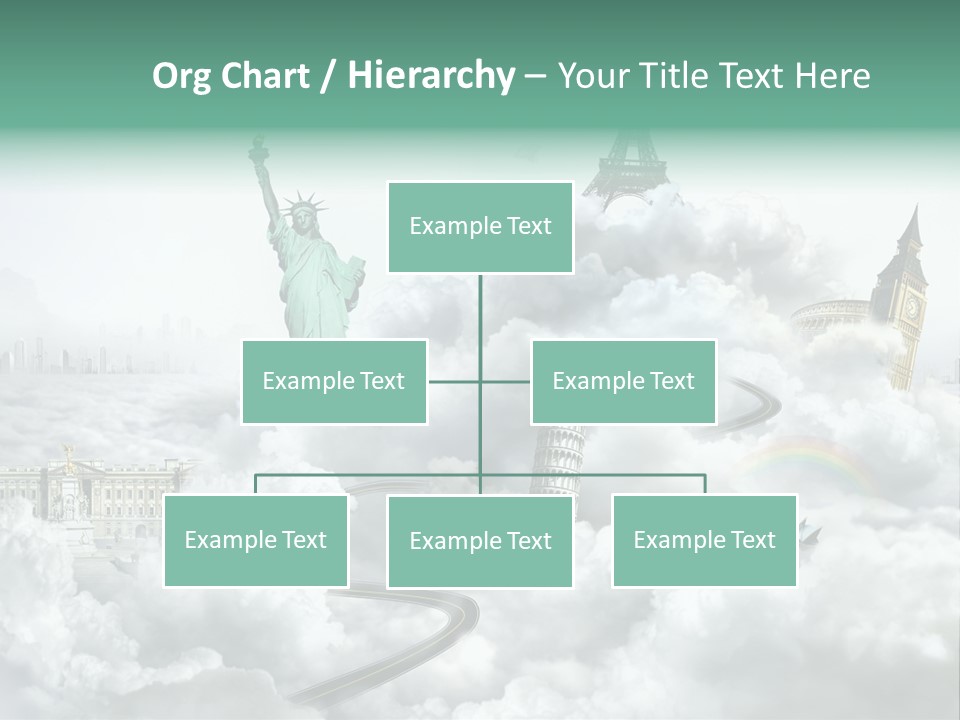 Org Chart / Hierarchy – Your Title Text Here

Example Text

Example Text

Example Text

Example Text

Example Text

Example Text